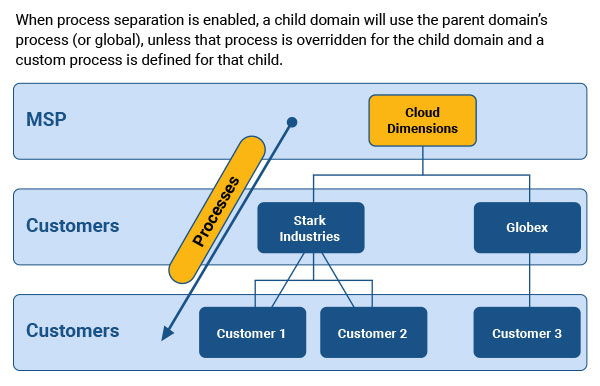 When process separation is enabled, a child domain will use the parent domain's process (or global), unless that process is overridden for the child domain and a custom process is defined for that child.

MSP

Cloud Dimensions

Processes

Customers

Stark Industries

Globex

Customers

Customer 1

Customer 2

Customer 3